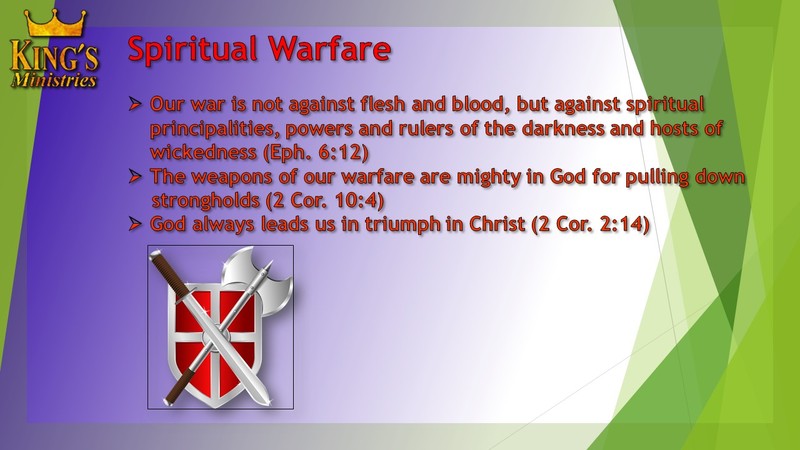 KING'S
Ministries

Spiritual Warfare

➢ Our war is not against flesh and blood, but against spiritual principalities, powers and rulers of the darkness and hosts of wickedness (Eph. 6:12)
➢ The weapons of our warfare are mighty in God for pulling down strongholds (2 Cor. 10:4)
➢ God always leads us in triumph in Christ (2 Cor. 2:14)